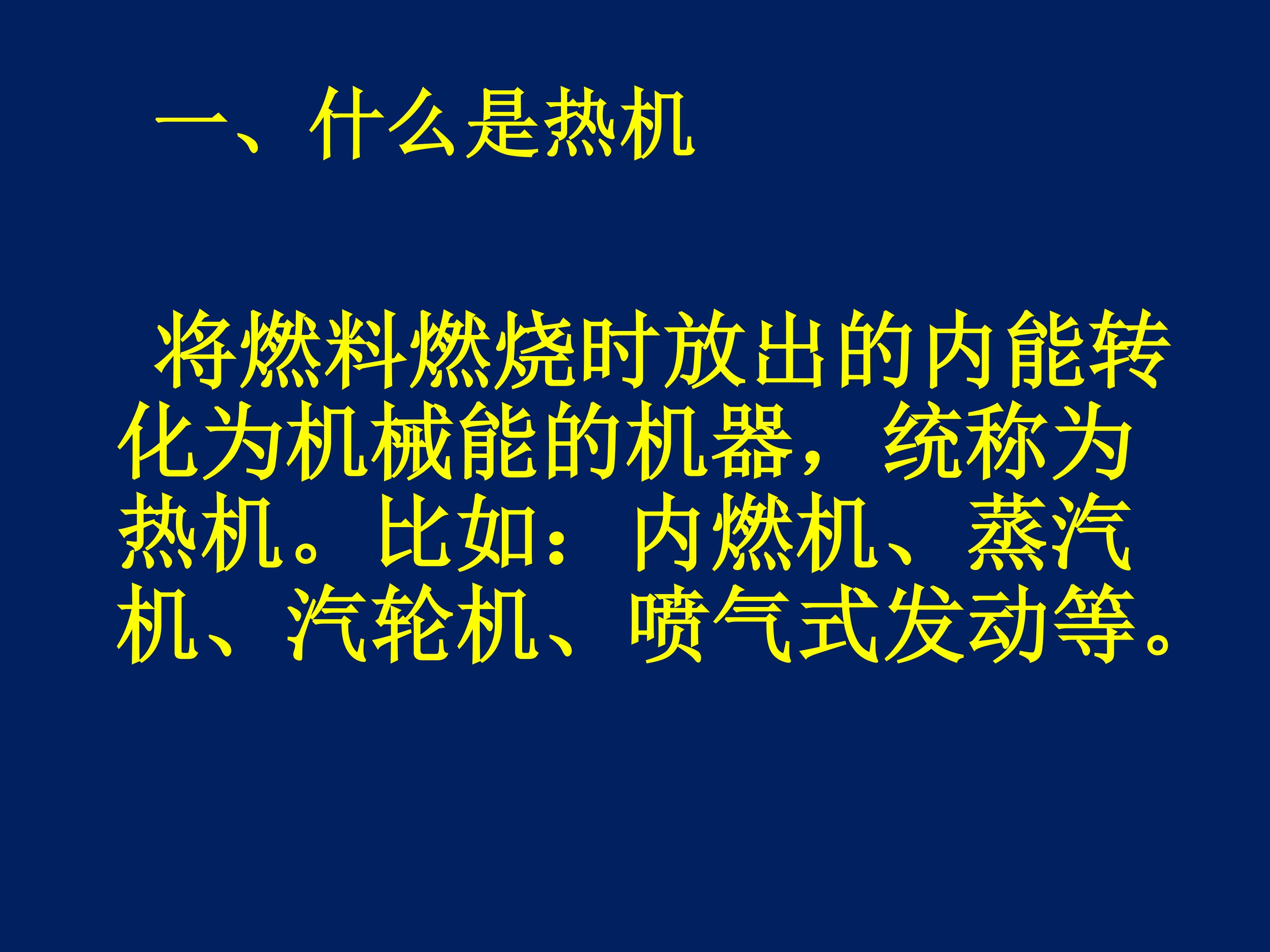 一、什么是热机

将燃料燃烧时放出的内能转化为机械能的机器，统称为热机。比如：内燃机、蒸汽机、汽轮机、喷气式发动等。